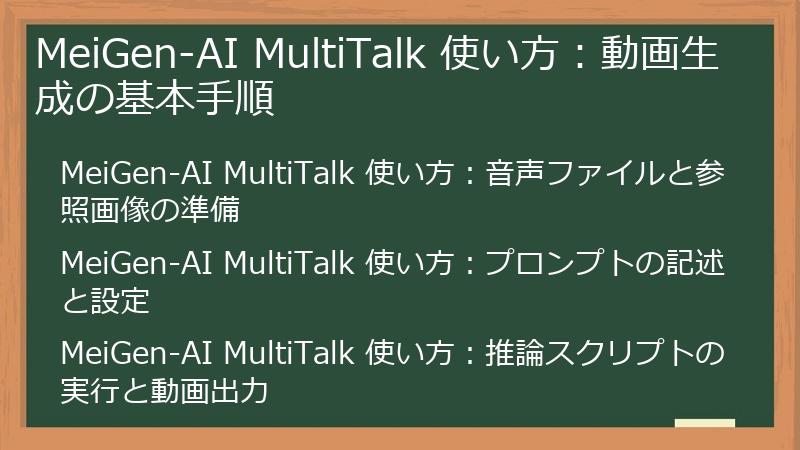 MeiGen-AI MultiTalk 使い方：動画生成の基本手順

MeiGen-AI MultiTalk 使い方：音声ファイルと参照画像の準備

MeiGen-AI MultiTalk 使い方：プロンプトの記述と設定

MeiGen-AI MultiTalk 使い方：推論スクリプトの実行と動画出力